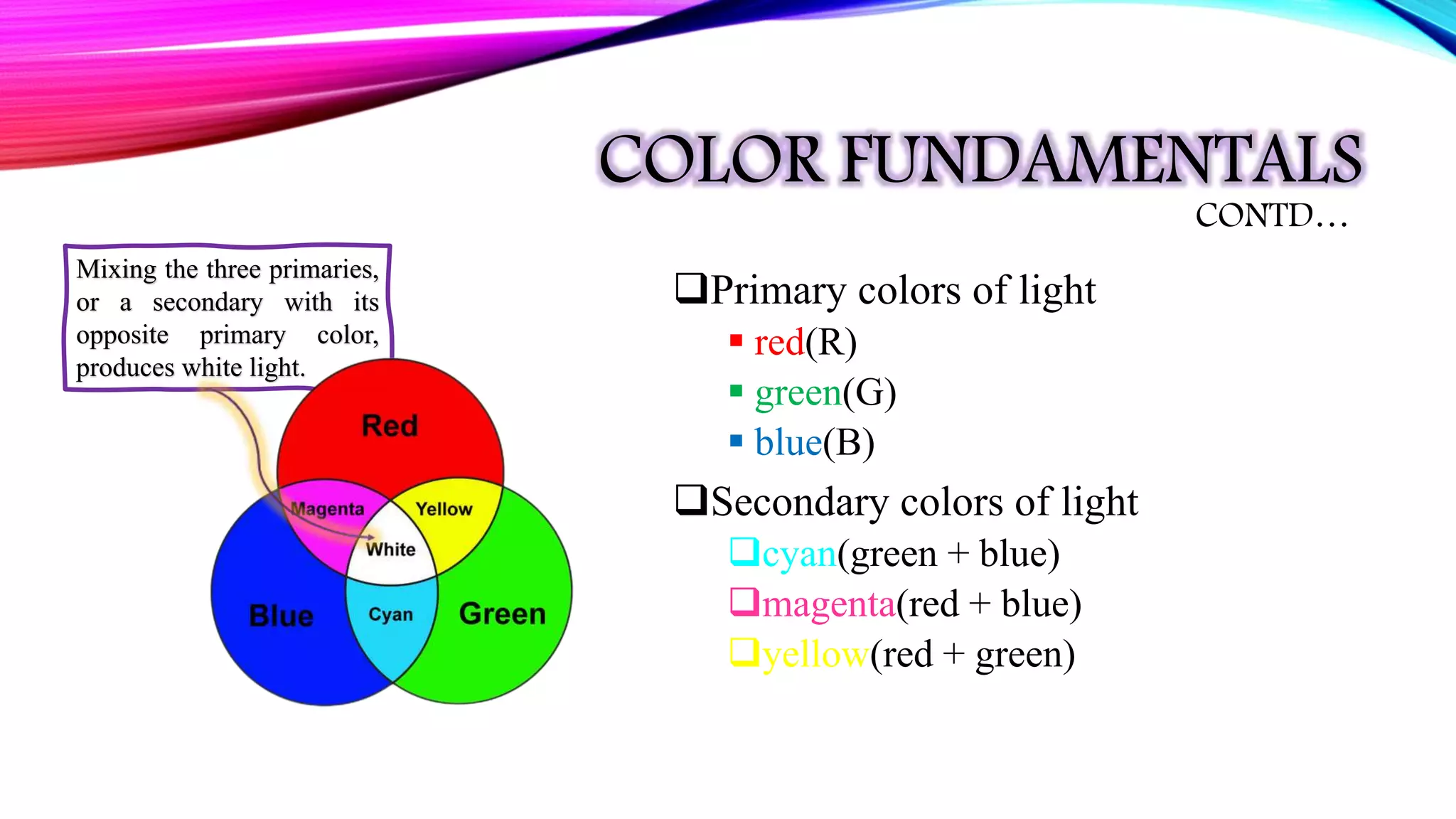 COLOR FUNDAMENTALS
CONTD…

Mixing the three primaries, or a secondary with its opposite primary color, produces white light.

Red
Magenta
Yellow
White
Blue
Cyan
Green

❑Primary colors of light
▪ red(R)
▪ green(G)
▪ blue(B)

❑Secondary colors of light
❑cyan(green + blue)
❑magenta(red + blue)
❑yellow(red + green)